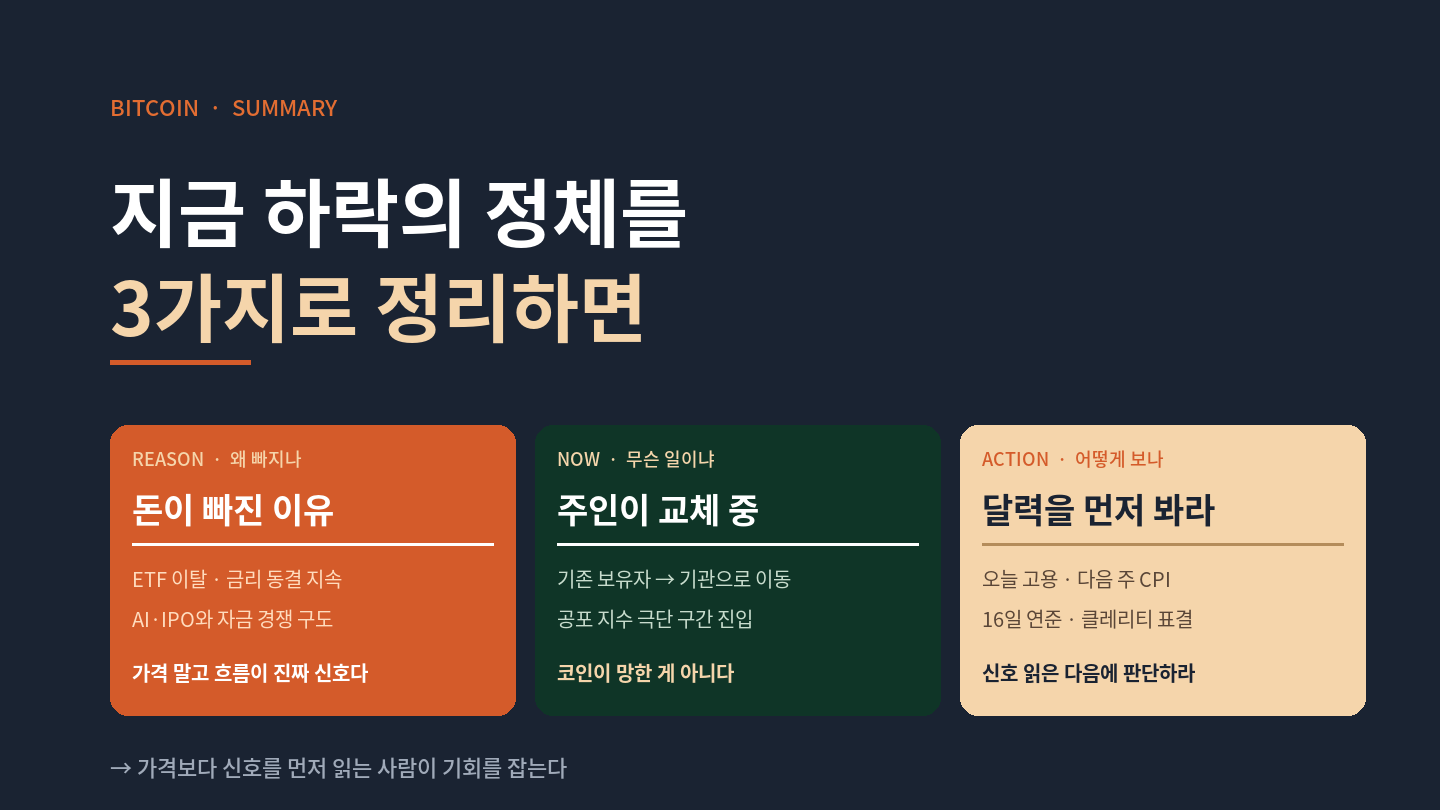 BITCOIN · SUMMARY

지금 하락의 정체를
3가지로 정리하면

REASON · 왜 빠지나

돈이 빠진 이유

ETF 이탈 · 금리 동결 지속

AI·IPO와 자금 경쟁 구도

가격 말고 흐름이 진짜 신호다

NOW · 무슨 일이냐

주인이 교체 중

기존 보유자 → 기관으로 이동

공포 지수 극단 구간 진입

코인이 망한 게 아니다

ACTION · 어떻게 보나

달력을 먼저 봐라

오늘 고용 · 다음 주 CPI

16일 연준 · 클레리티 표결

신호 읽은 다음에 판단하라

→ 가격보다 신호를 먼저 읽는 사람이 기회를 잡는다